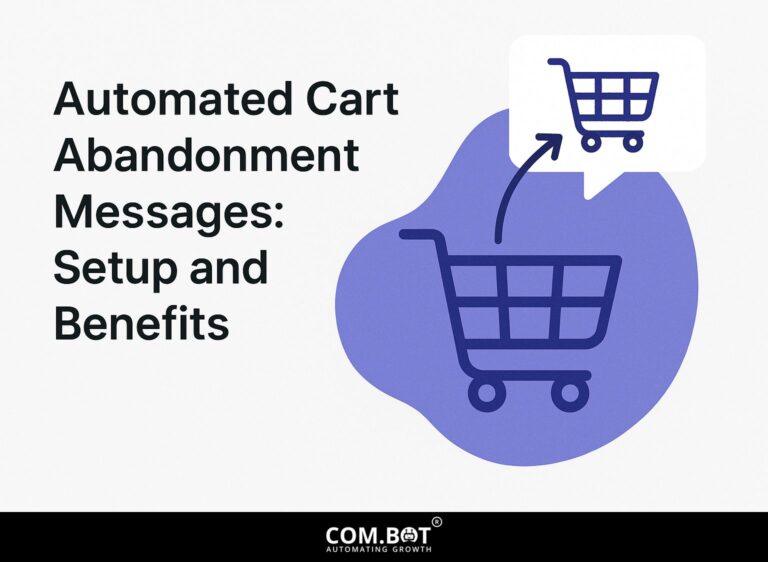 Automated Cart Abandonment Messages: Setup and Benefits

COM.BOT®
AUTOMATING GROWTH